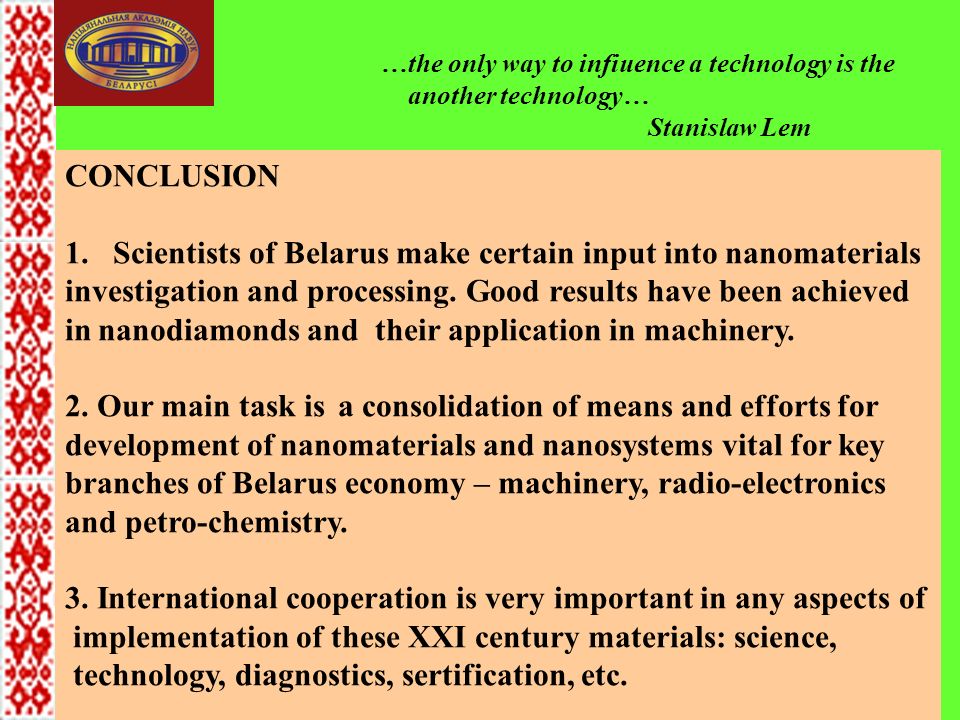 НАЦЫЯНАЛЬНАЯ АКАДЭМІЯ НАВУК БЕЛАРУСІ

…the only way to infiuence a technology is the another technology…
Stanislaw Lem

CONCLUSION

1. Scientists of Belarus make certain input into nanomaterials investigation and processing. Good results have been achieved in nanodiamonds and their application in machinery.

2. Our main task is a consolidation of means and efforts for development of nanomaterials and nanosystems vital for key branches of Belarus economy – machinery, radio-electronics and petro-chemistry.

3. International cooperation is very important in any aspects of implementation of these XXI century materials: science, technology, diagnostics, sertification, etc.